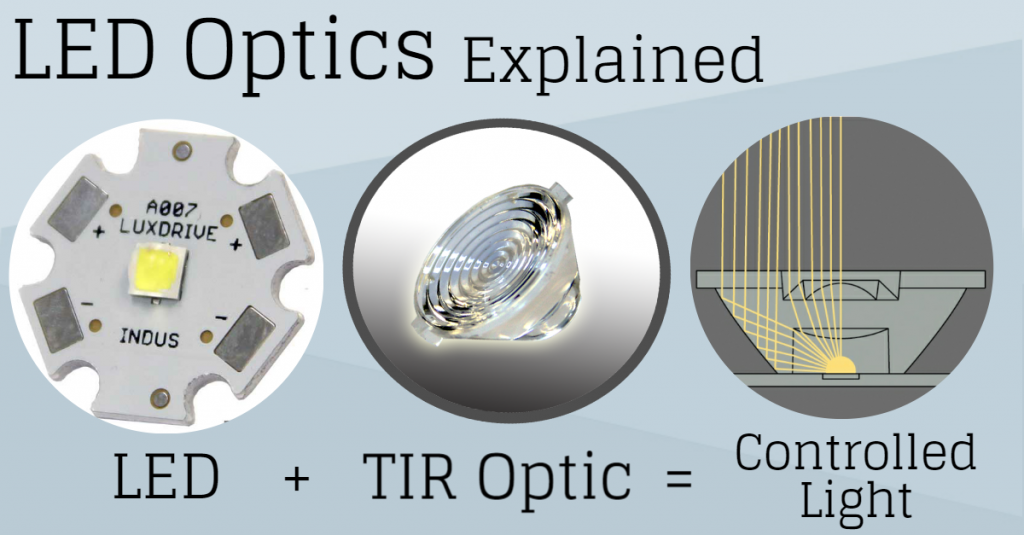 LED Optics Explained

A007
+ LUXDRIVE +
−
−
INDUS

LED + TIR Optic = Controlled Light